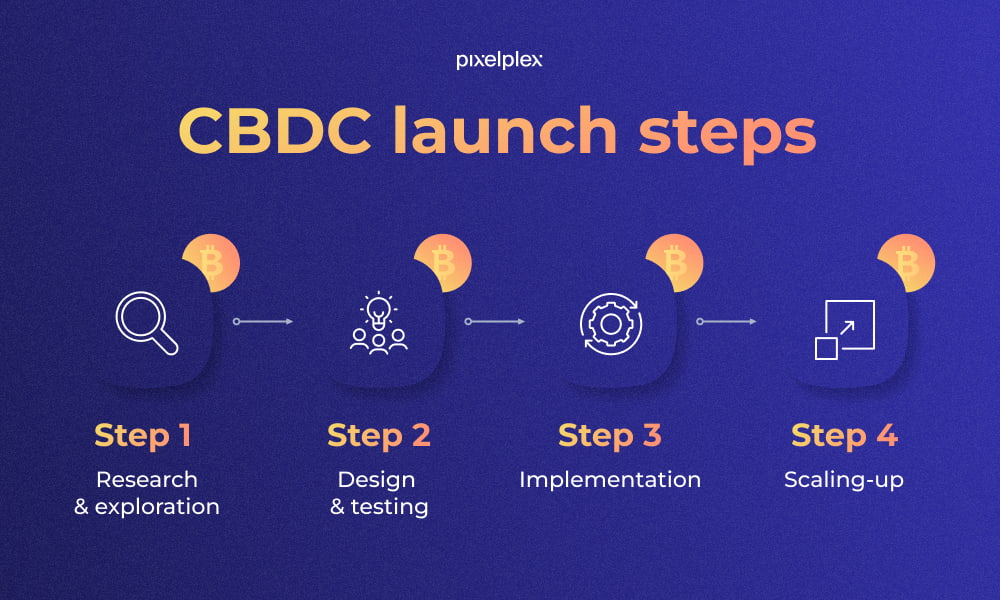 pixelplex

CBDC launch steps

Step 1
Research & exploration

Step 2
Design & testing

Step 3
Implementation

Step 4
Scaling-up